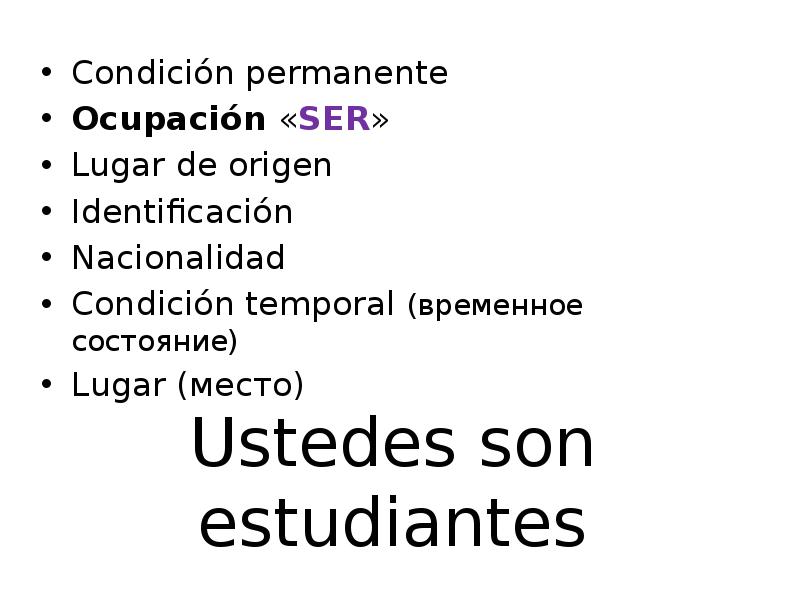 • Condición permanente
• Ocupación «SER»
• Lugar de origen
• Identificación
• Nacionalidad
• Condición temporal (временное состояние)
• Lugar (место)

Ustedes son estudiantes